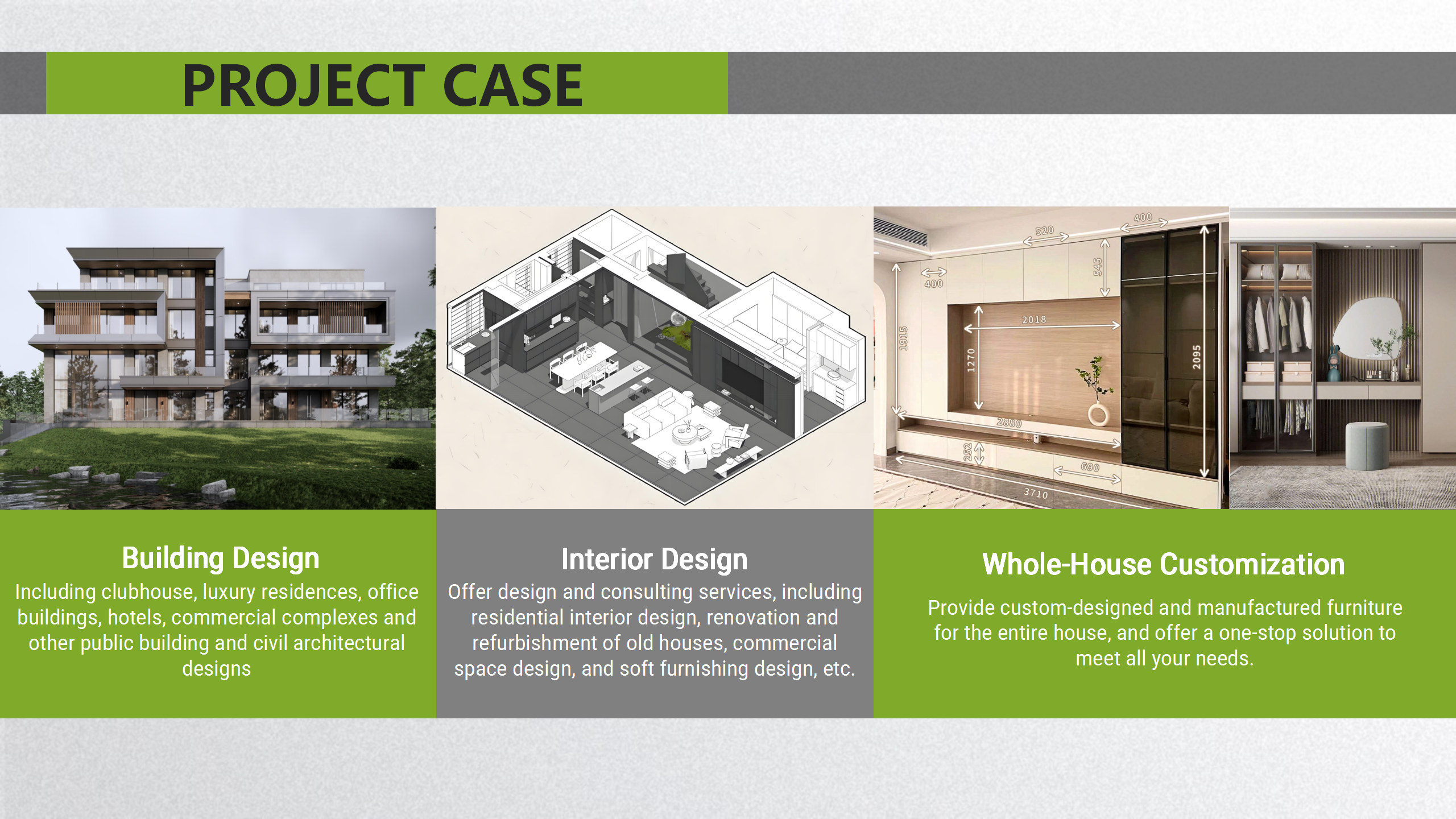 PROJECT CASE

400
520
400
545
1915
2018
1270
2095
2880
252
690
3710

Building Design
Including clubhouse, luxury residences, office buildings, hotels, commercial complexes and other public building and civil architectural designs

Interior Design
Offer design and consulting services, including residential interior design, renovation and refurbishment of old houses, commercial space design, and soft furnishing design, etc.

Whole-House Customization
Provide custom-designed and manufactured furniture for the entire house, and offer a one-stop solution to meet all your needs.